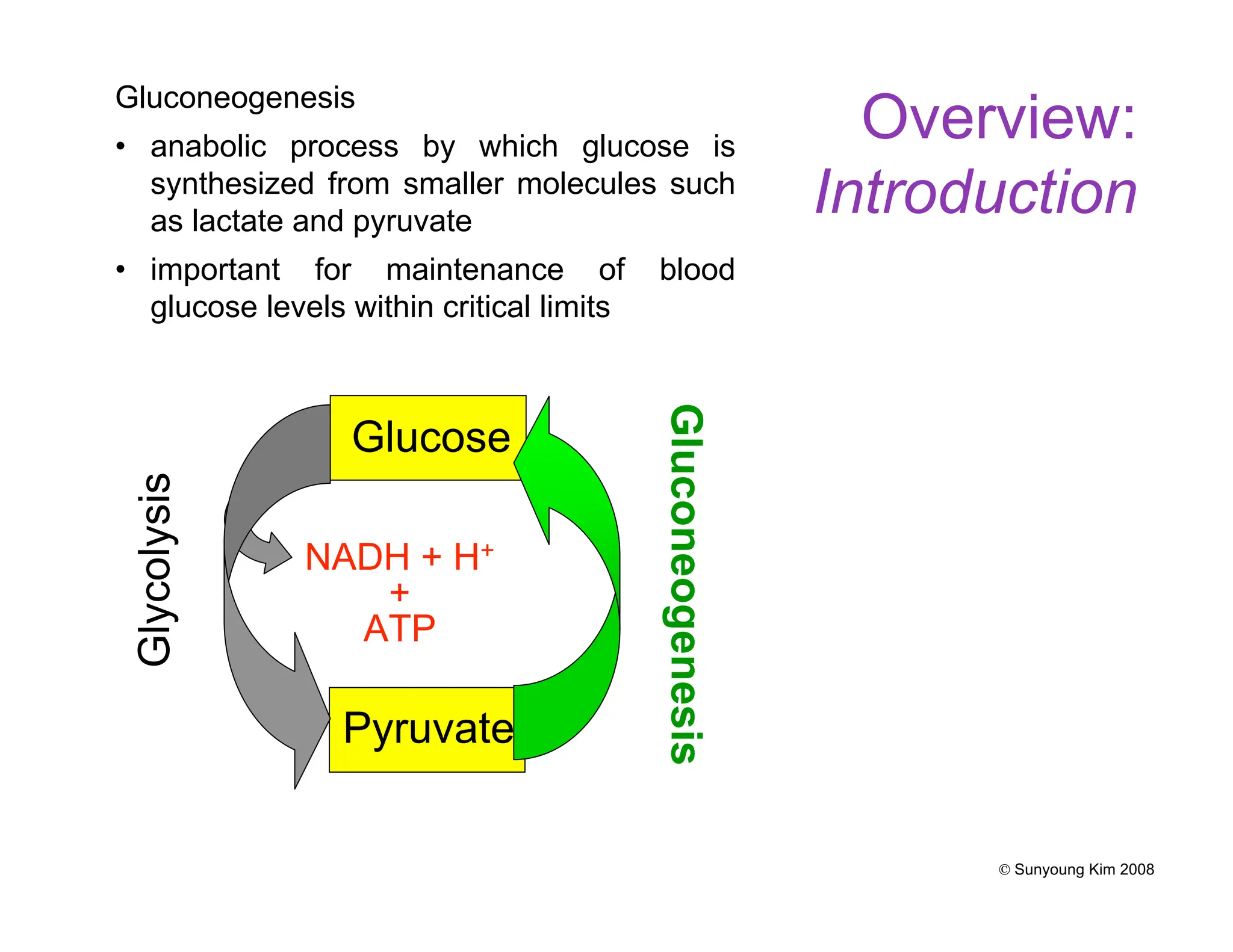 Overview:
Introduction

Gluconeogenesis

• anabolic process by which glucose is synthesized from smaller molecules such as lactate and pyruvate

• important for maintenance of blood glucose levels within critical limits

Glycolysis

Glucose

NADH + H$^+$
+
ATP

Pyruvate

Gluconeogenesis

© Sunyoung Kim 2008